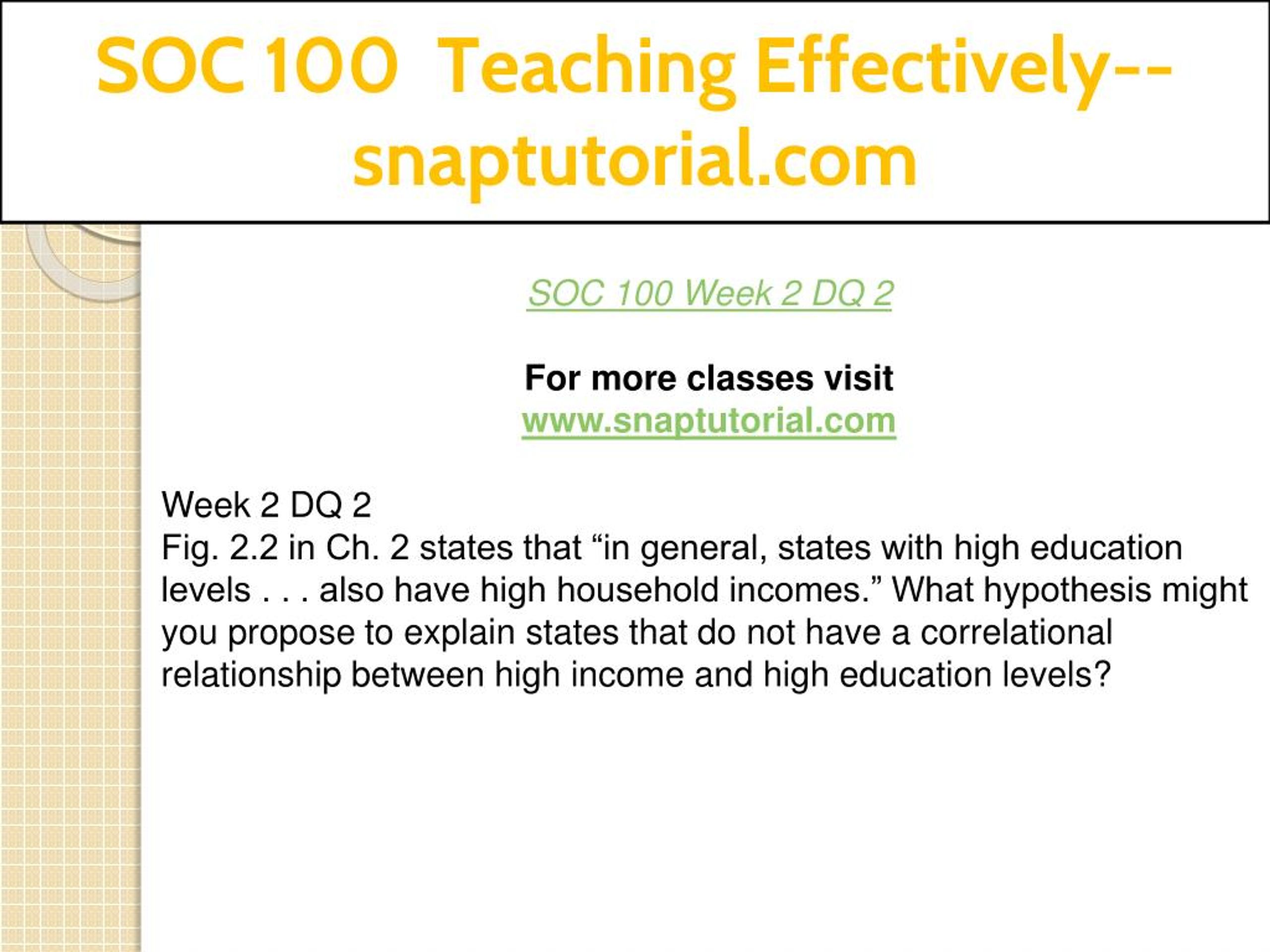 SOC 100 Teaching Effectively--snaptutorial.com

SOC 100 Week 2 DQ 2

For more classes visit
www.snaptutorial.com

Week 2 DQ 2
Fig. 2.2 in Ch. 2 states that “in general, states with high education levels . . . also have high household incomes.” What hypothesis might you propose to explain states that do not have a correlational relationship between high income and high education levels?